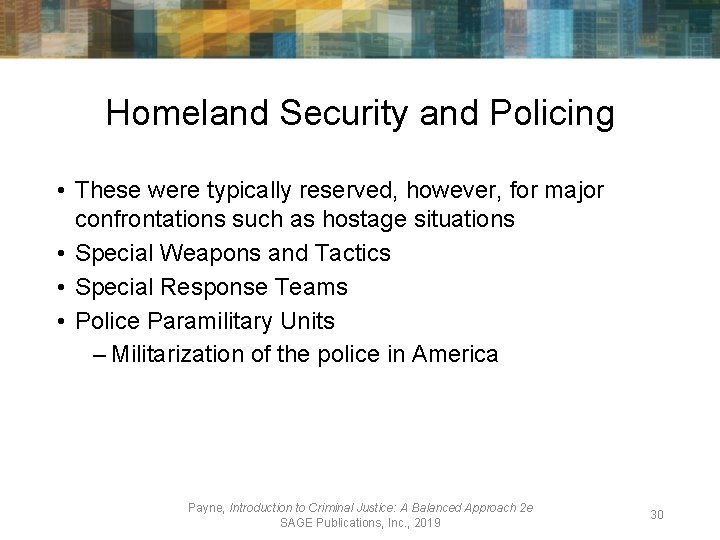 Homeland Security and Policing

• These were typically reserved, however, for major confrontations such as hostage situations
• Special Weapons and Tactics
• Special Response Teams
• Police Paramilitary Units
– Militarization of the police in America

Payne, Introduction to Criminal Justice: A Balanced Approach 2e
SAGE Publications, Inc., 2019

30